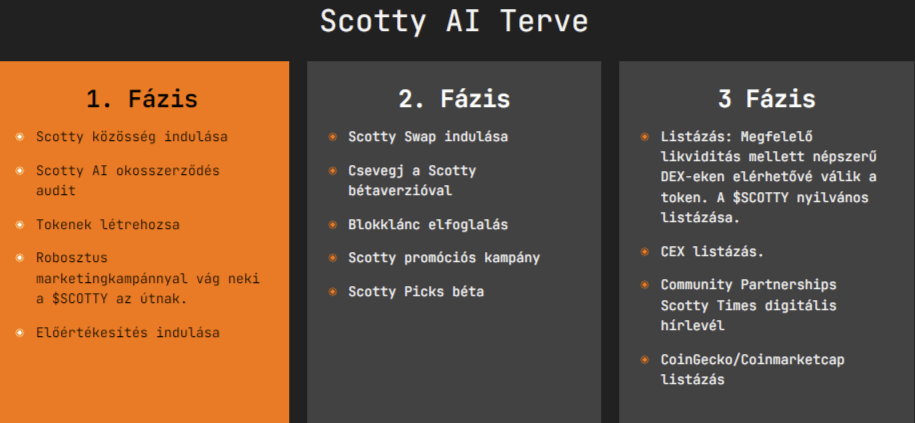 Scotty AI Terve

1. Fázis

Scotty közösség indulása

Scotty AI okosszerződés audit

Tokenek létrehozsa

Robosztus marketingkampánnyal vág neki a $SCOTTY az útnak.

Előértékesítés indulása

2. Fázis

Scotty Swap indulása

Csevegj a Scotty bétaverzióval

Blokklánc elfoglalás

Scotty promóciós kampány

Scotty Picks béta

3 Fázis

Listázás: Megfelelő likviditás mellett népszerű DEX-eken elérhetővé válik a token. A $SCOTTY nyilvános listázása.

CEX listázás.

Community Partnerships Scotty Times digitális hírlevél

CoinGecko/Coinmarketcap listázás